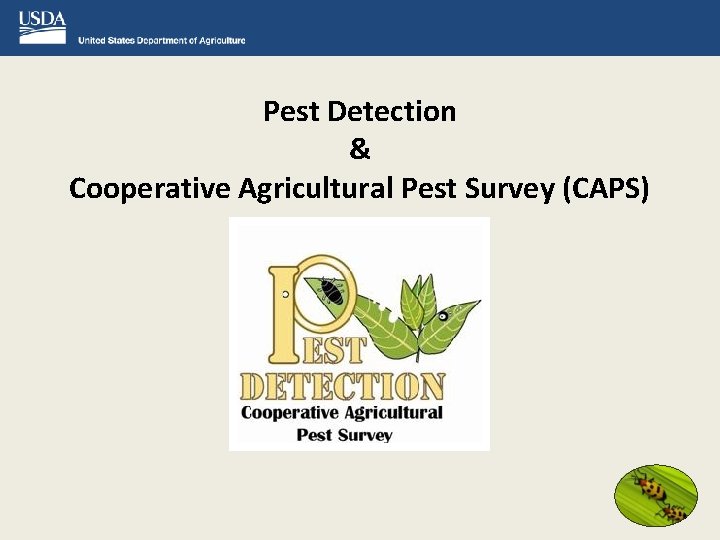 USDA
United States Department of Agriculture

Pest Detection
&
Cooperative Agricultural Pest Survey (CAPS)

PEST
DETECTION
Cooperative Agricultural
Pest Survey